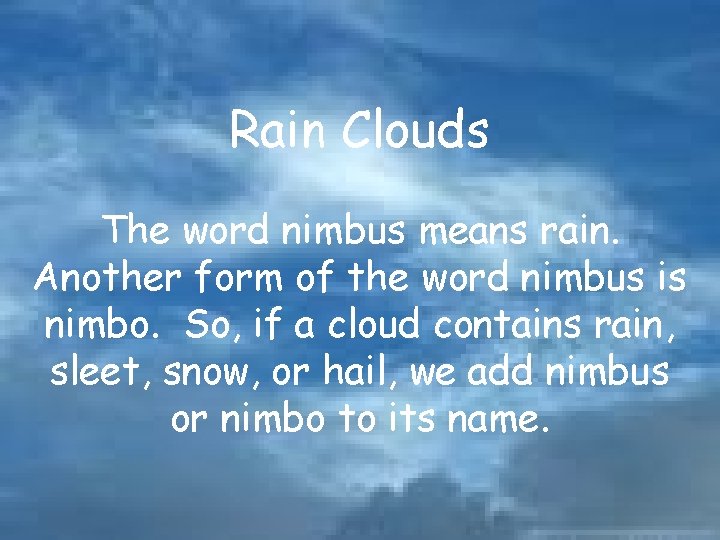 Rain Clouds

The word nimbus means rain. Another form of the word nimbus is nimbo. So, if a cloud contains rain, sleet, snow, or hail, we add nimbus or nimbo to its name.